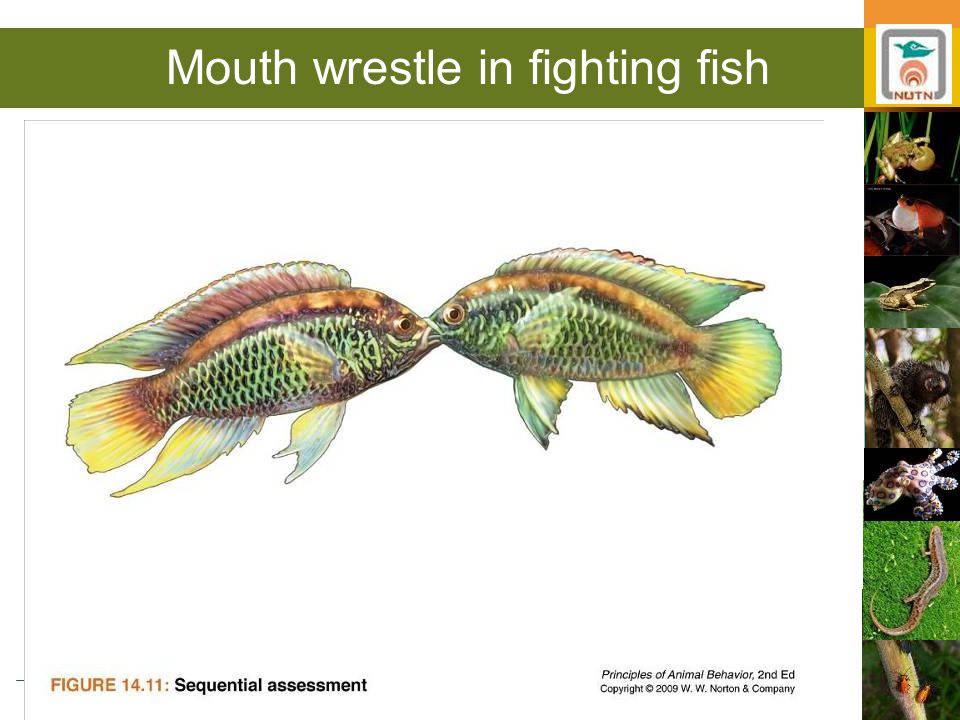 Mouth wrestle in fighting fish

NUTN

FIGURE 14.11: Sequential assessment

Principles of Animal Behavior, 2nd Ed
Copyright © 2009 W. W. Norton & Company